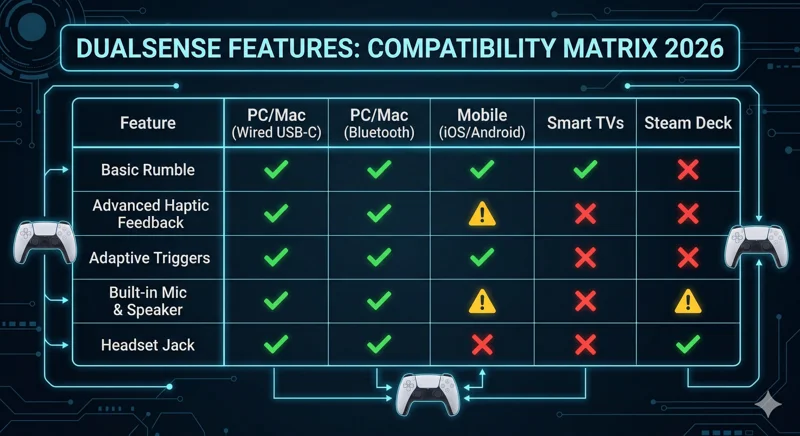 DUALSENSE FEATURES: COMPATIBILITY MATRIX 2026

| Feature | PC/Mac (Wired USB-C) | PC/Mac (Bluetooth) | Mobile (iOS/Android) | Smart TVs | Steam Deck |
|---|---|---|---|---|---|
| Basic Rumble | ✓ | ✓ | ✓ | ✓ | ✗ |
| Advanced Haptic Feedback | ✓ | ✓ | ⚠ | ✗ | ✗ |
| Adaptive Triggers | ✓ | ✓ | ✓ | ✗ | ✗ |
| Built-in Mic & Speaker | ✓ | ✓ | ⚠ | ✗ | ⚠ |
| Headset Jack | ✓ | ✓ | ✗ | ✗ | ✓ |